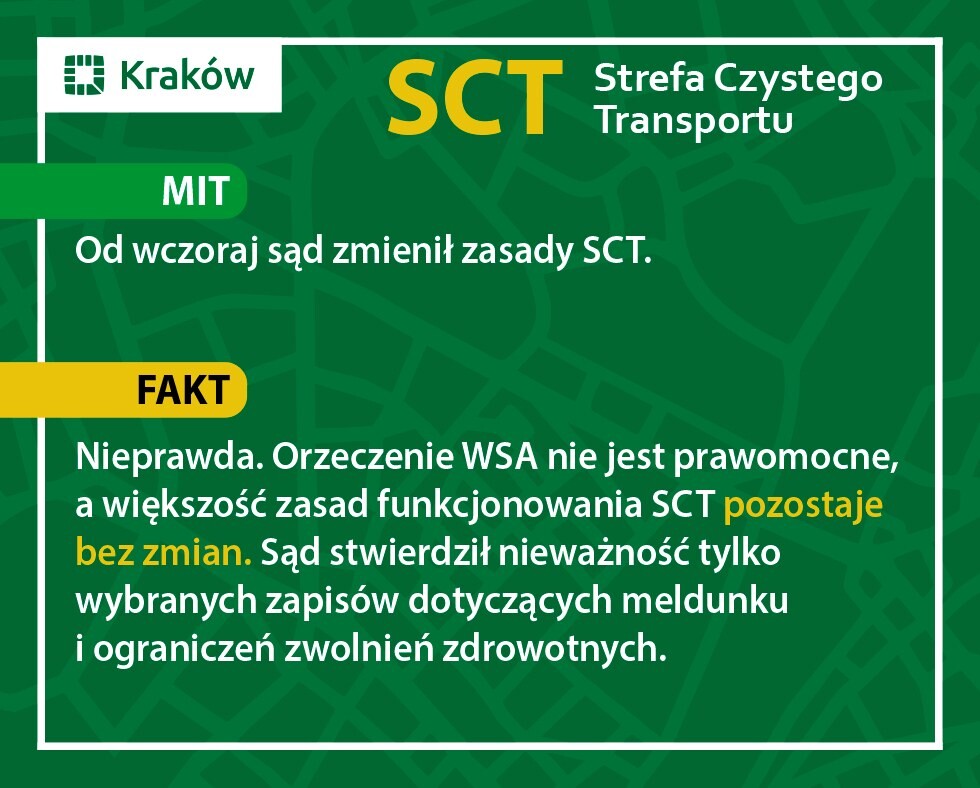 Kraków

SCT Strefa Czystego Transportu

MIT

Od wczoraj sąd zmienił zasady SCT.

FAKT

Nieprawda. Orzeczenie WSA nie jest prawomocne, a większość zasad funkcjonowania SCT pozostaje bez zmian. Sąd stwierdził nieważność tylko wybranych zapisów dotyczących meldunku i ograniczeń zwolnień zdrowotnych.